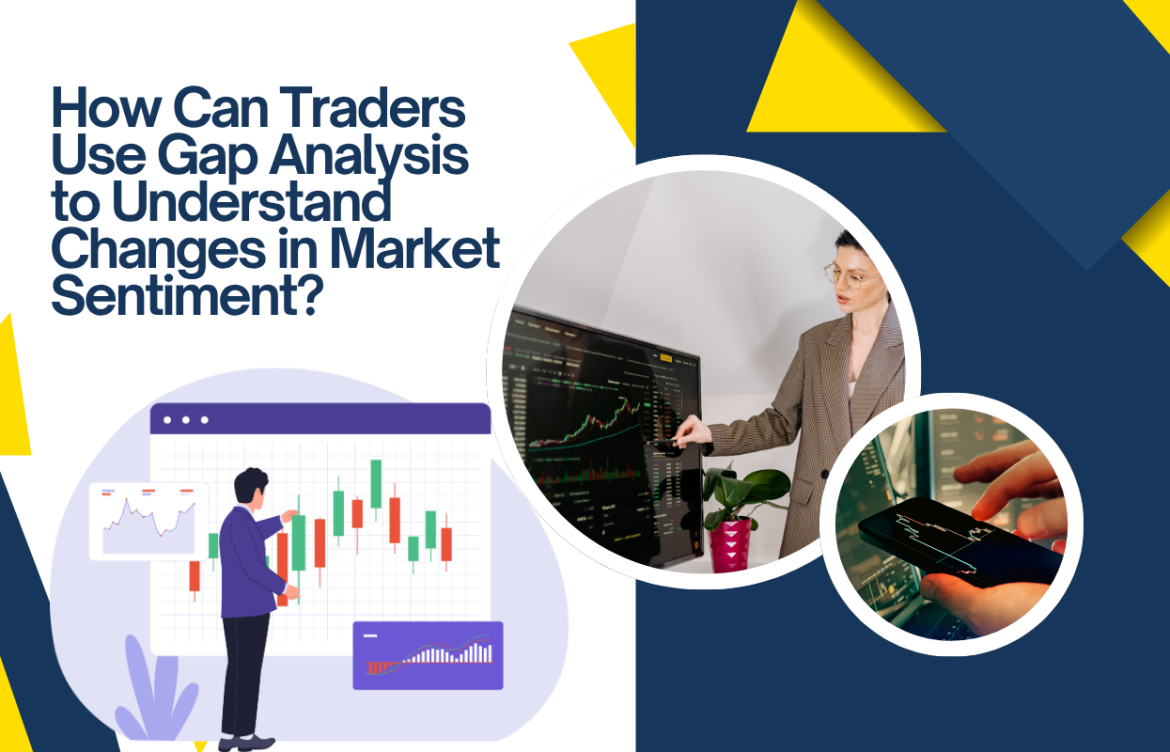 How Can Traders Use Gap Analysis to Understand Changes in Market Sentiment?